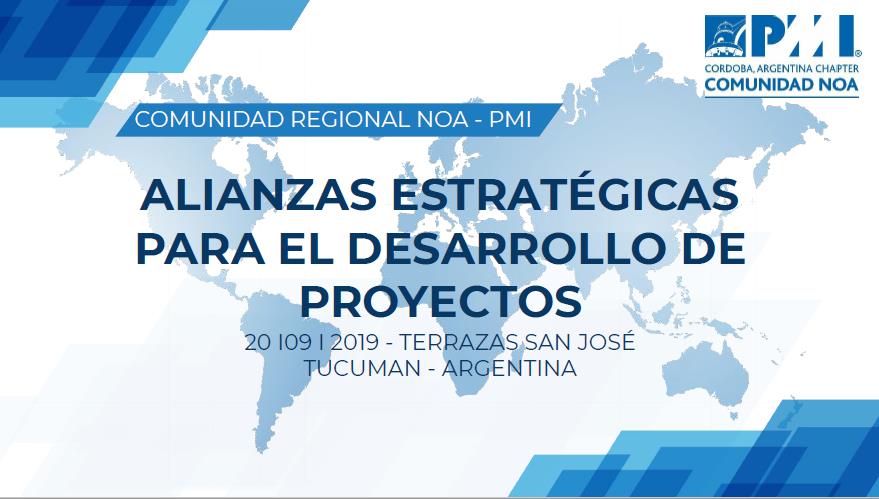 PMI®
CORDOBA, ARGENTINA CHAPTER
COMUNIDAD NOA

COMUNIDAD REGIONAL NOA - PMI

ALIANZAS ESTRATÉGICAS PARA EL DESARROLLO DE PROYECTOS

20 I09 I 2019 - TERRAZAS SAN JOSÉ
TUCUMAN - ARGENTINA